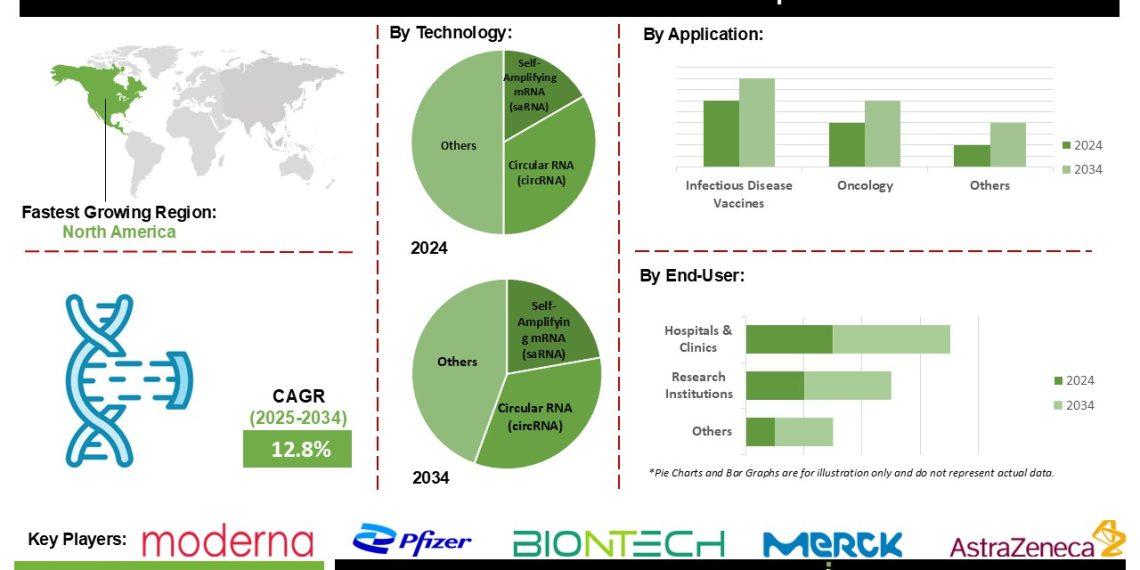 Fastest Growing Region:
North America

CAGR
(2025-2034)
12.8%

By Technology:

Self-Amplifying mRNA (saRNA)
Circular RNA (circRNA)
Others
2024

Self-Amplifying mRNA (saRNA)
Circular RNA (circRNA)
Others
2034

By Application:

Infectious Disease Vaccines
Oncology
Others
2024
2034

By End-User:

Hospitals & Clinics
Research Institutions
Others
2024
2034

*Pie Charts and Bar Graphs are for illustration only and do not represent actual data.

Key Players: moderna Pfizer BIONTECH MERCK AstraZeneca